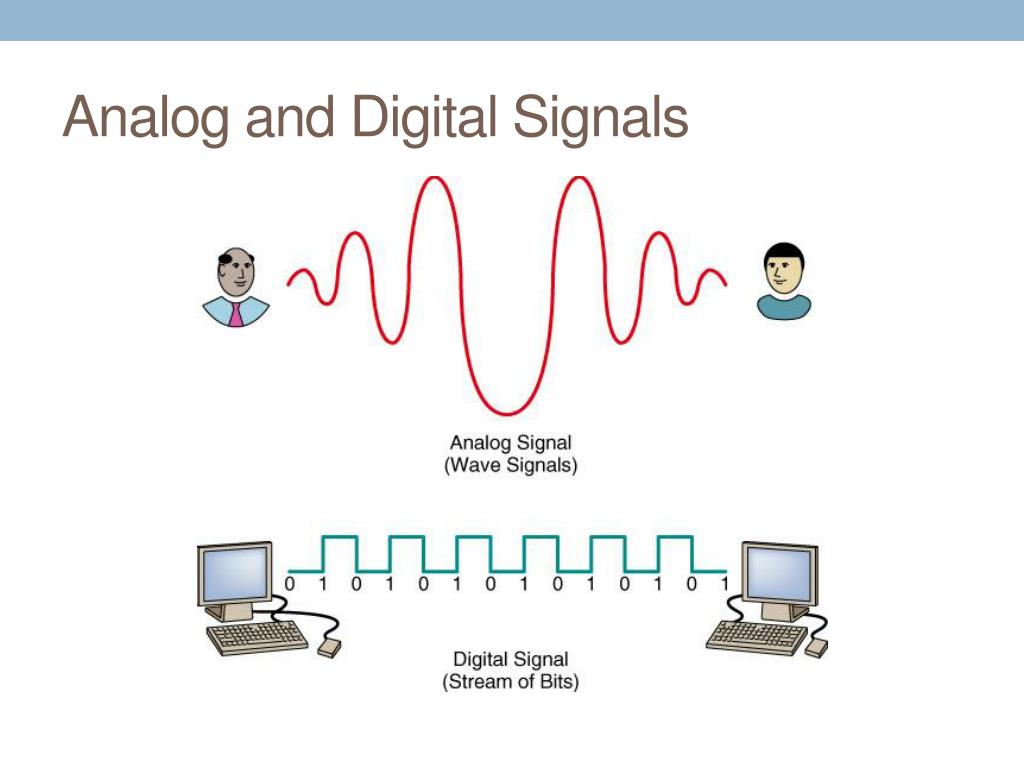 Analog and Digital Signals

Analog Signal
(Wave Signals)

0 1 0 1 0 1 0 1 0 1 0 1 0 1

Digital Signal
(Stream of Bits)